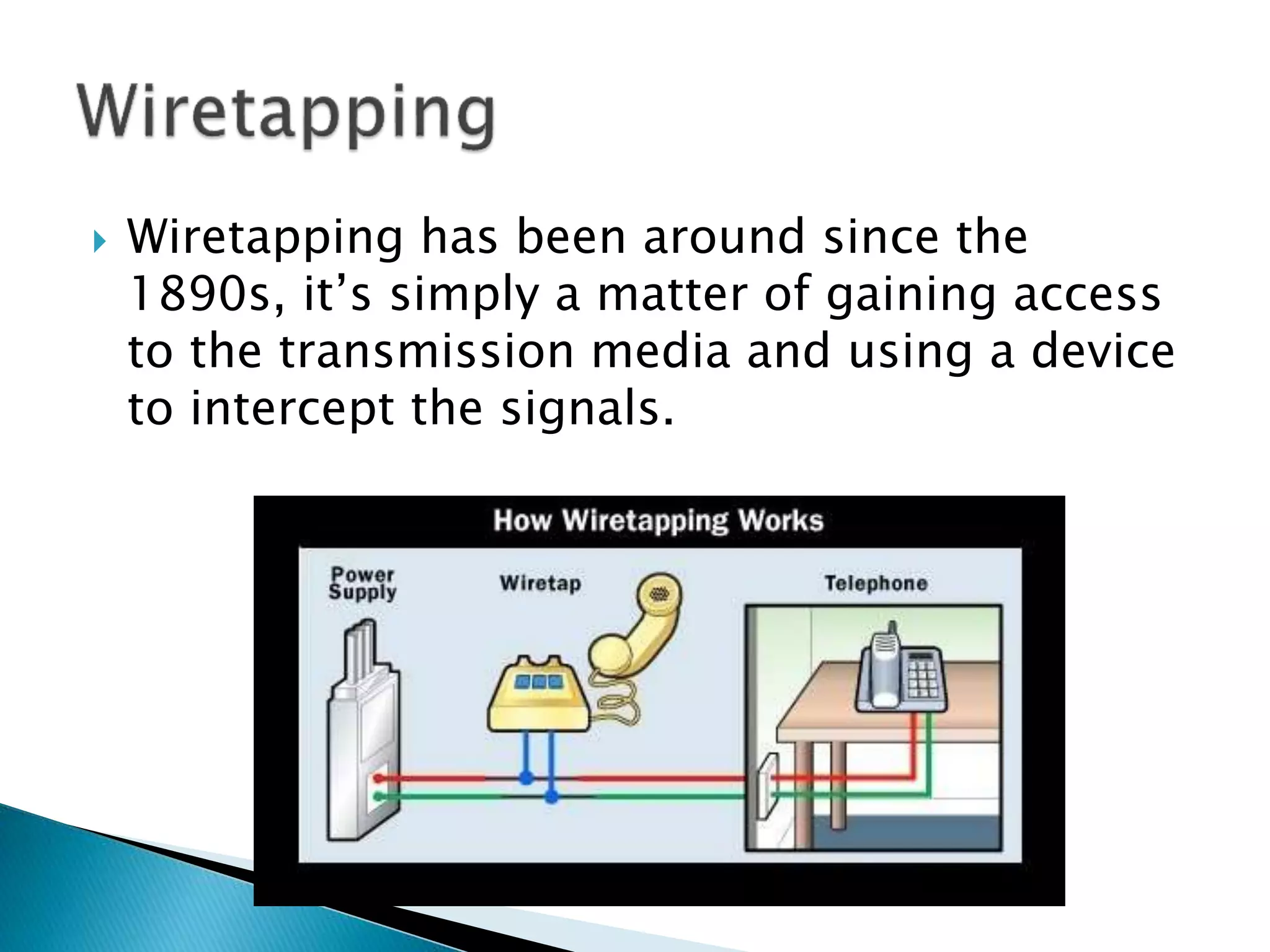 Wiretapping

Wiretapping has been around since the 1890s, it’s simply a matter of gaining access to the transmission media and using a device to intercept the signals.

How Wiretapping Works

Power Supply

Wiretap

Telephone